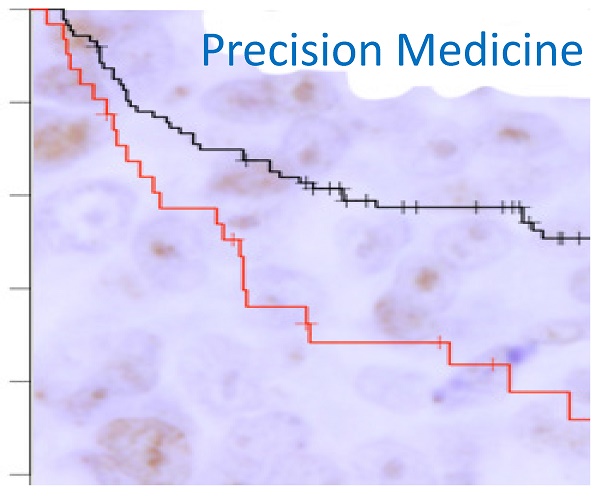 Precision Medicine